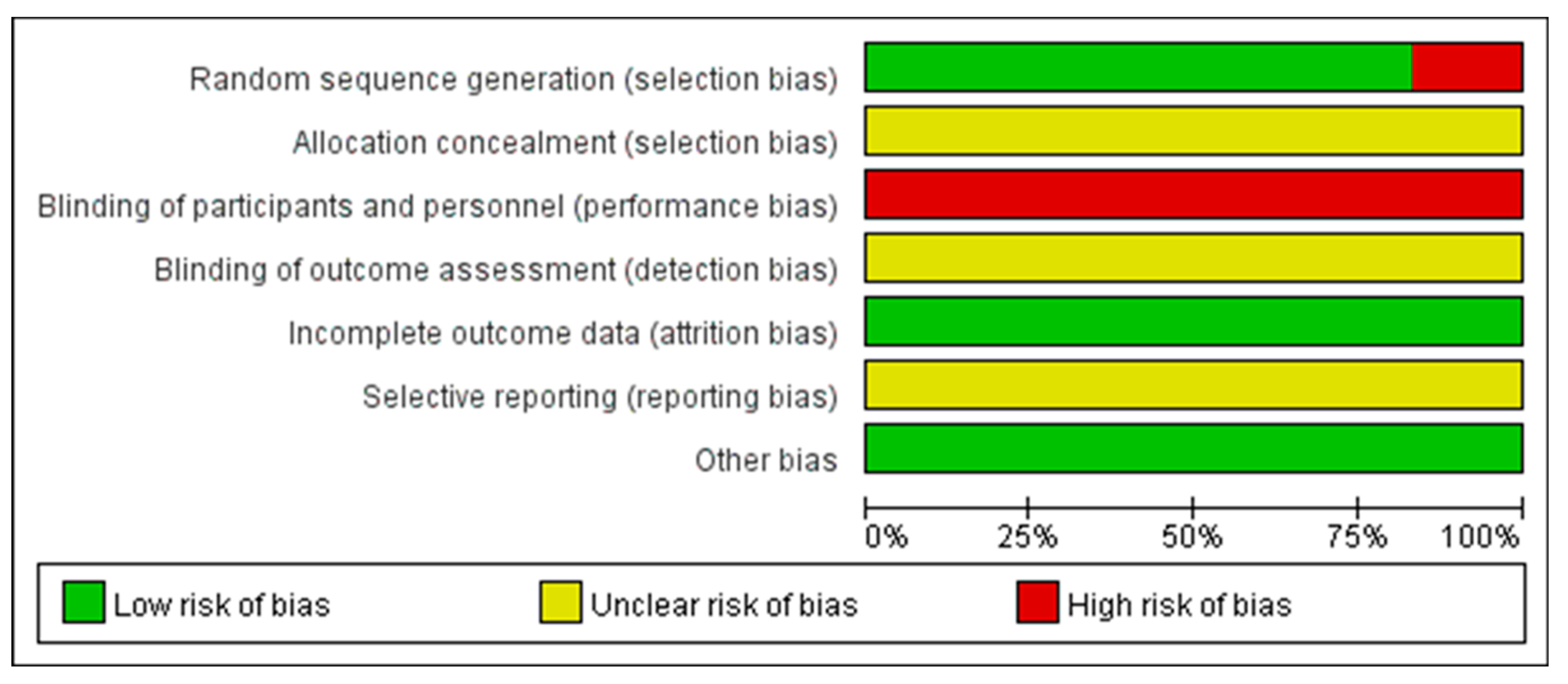 Random sequence generation (selection bias)
Allocation concealment (selection bias)
Blinding of participants and personnel (performance bias)
Blinding of outcome assessment (detection bias)
Incomplete outcome data (attrition bias)
Selective reporting (reporting bias)
Other bias

0% 25% 50% 75% 100%

Low risk of bias
Unclear risk of bias
High risk of bias